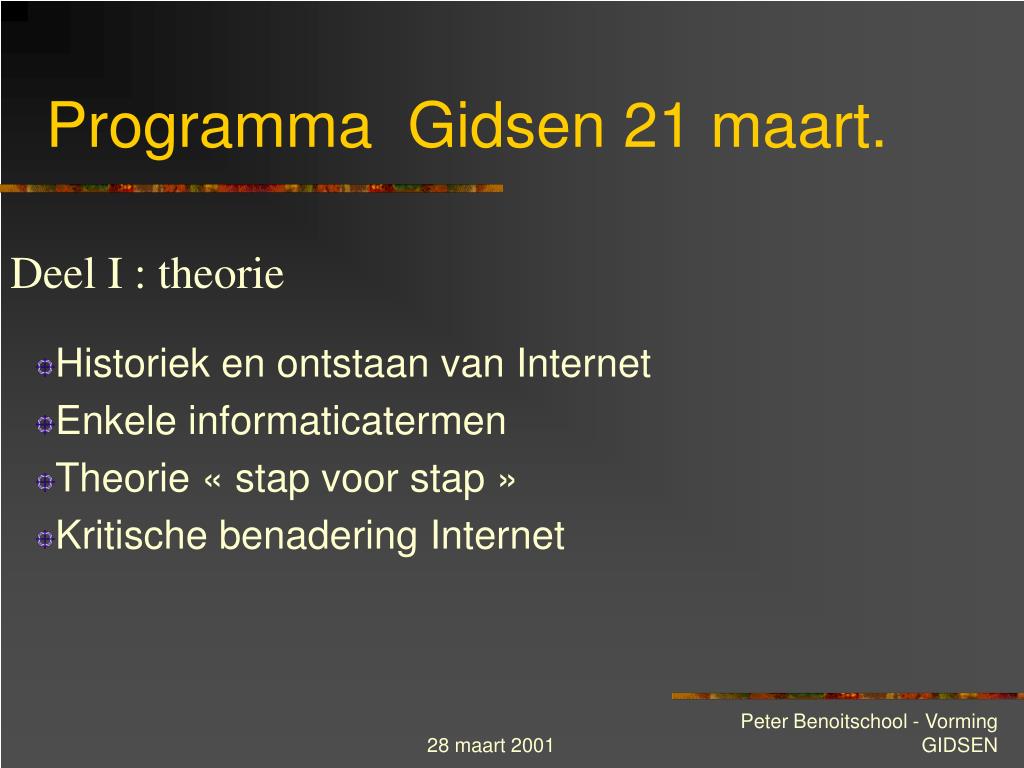 Programma  Gidsen 21 maart.

Deel I : theorie

Historiek en ontstaan van Internet
Enkele informaticatermen
Theorie « stap voor stap »
Kritische benadering Internet

28 maart 2001

Peter Benoitschool - Vorming GIDSEN